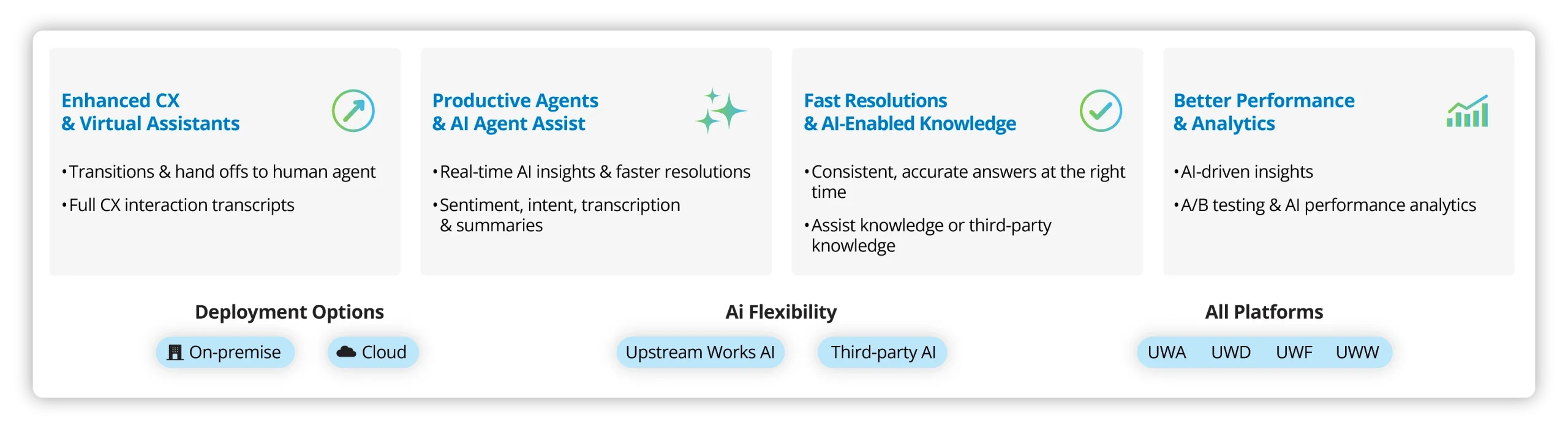 Enhanced CX
& Virtual Assistants

• Transitions & hand offs to human agent
• Full CX interaction transcripts

Productive Agents
& AI Agent Assist

• Real-time AI insights & faster resolutions
• Sentiment, intent, transcription & summaries

Fast Resolutions
& AI-Enabled Knowledge

• Consistent, accurate answers at the right time
• Assist knowledge or third-party knowledge

Better Performance
& Analytics

• AI-driven insights
• A/B testing & AI performance analytics

Deployment Options

On-premise
Cloud

Ai Flexibility

Upstream Works AI
Third-party AI

All Platforms

UWA UWD UWF UWW